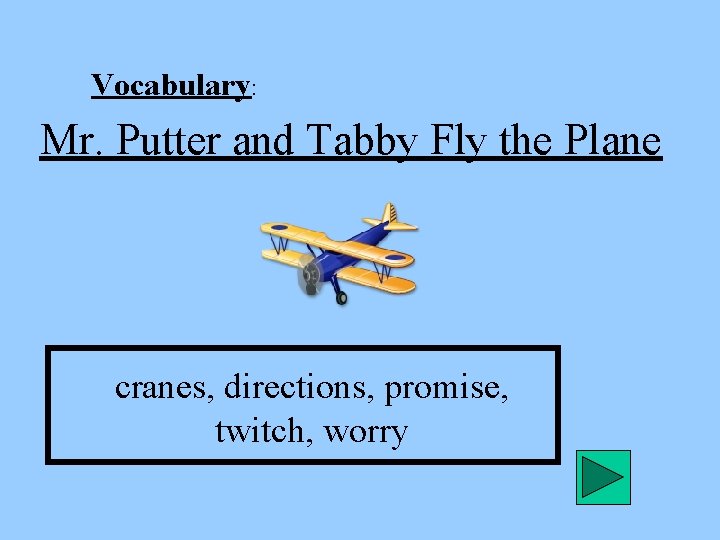 Vocabulary:

Mr. Putter and Tabby Fly the Plane

cranes, directions, promise, twitch, worry